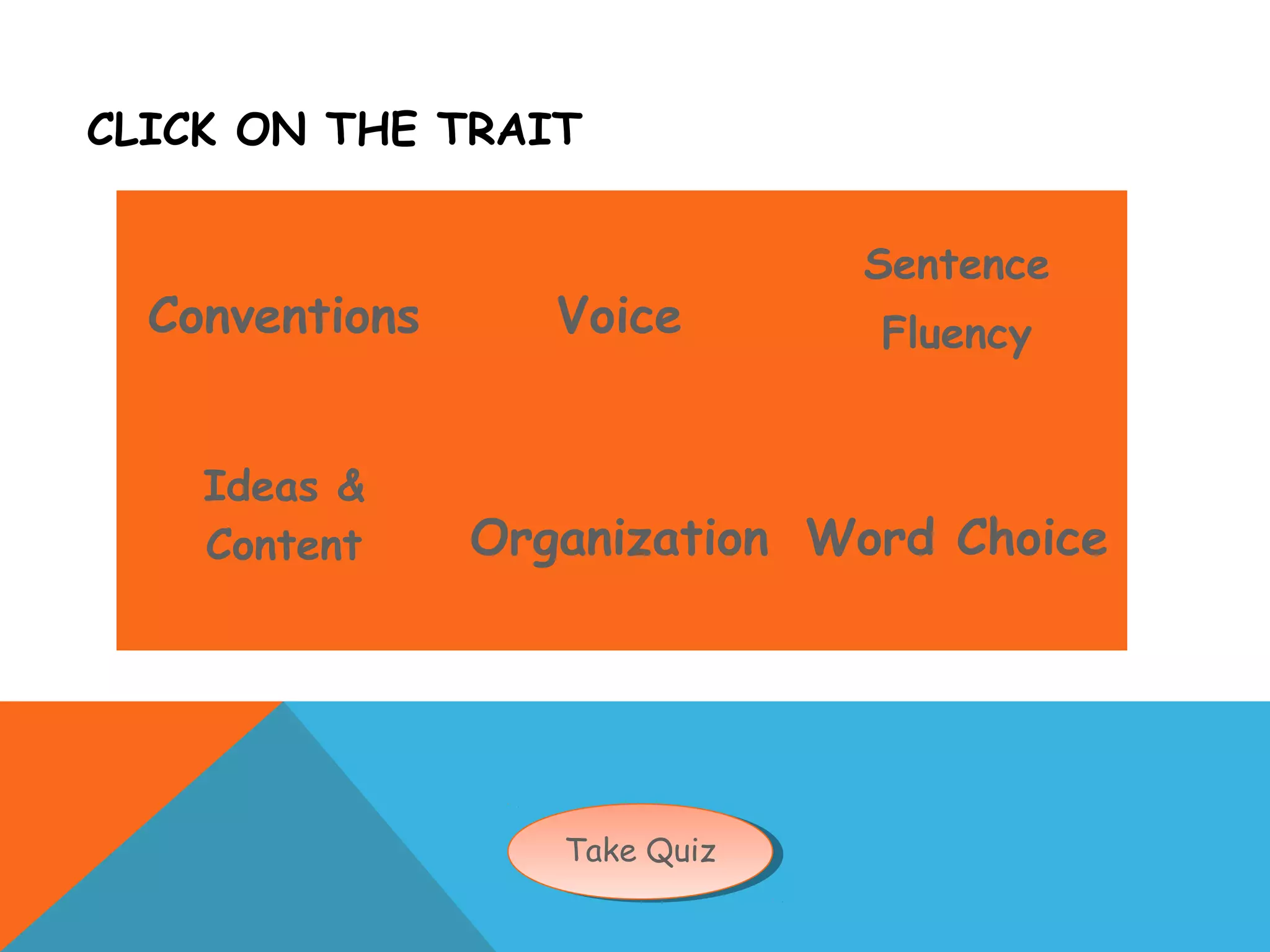 CLICK ON THE TRAIT

Conventions

Voice

Sentence Fluency

Ideas & Content

Organization

Word Choice

Take Quiz